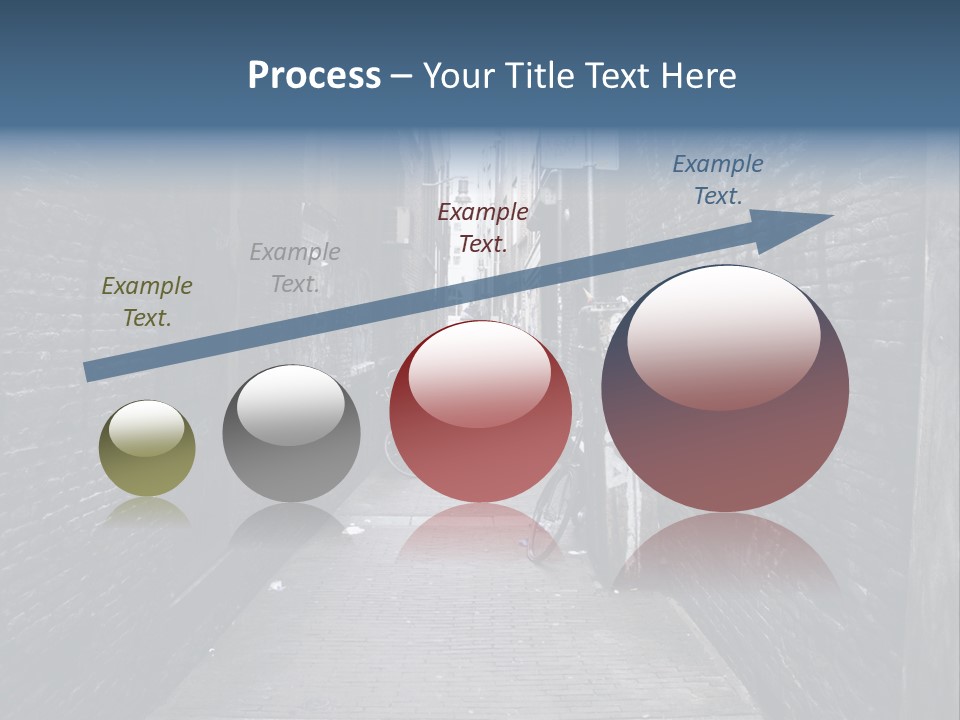 Process – Your Title Text Here

Example Text.

Example Text.

Example Text.

Example Text.